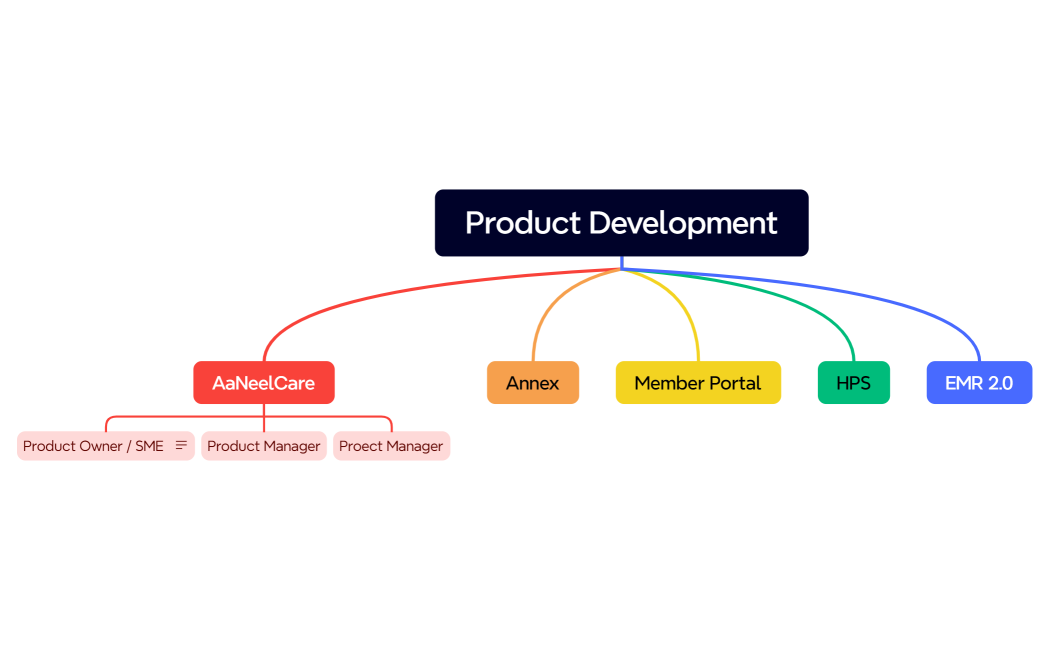 Product Development

AaNeelCare

Annex

Member Portal

HPS

EMR 2.0

Product Owner / SME

Product Manager

Proect Manager